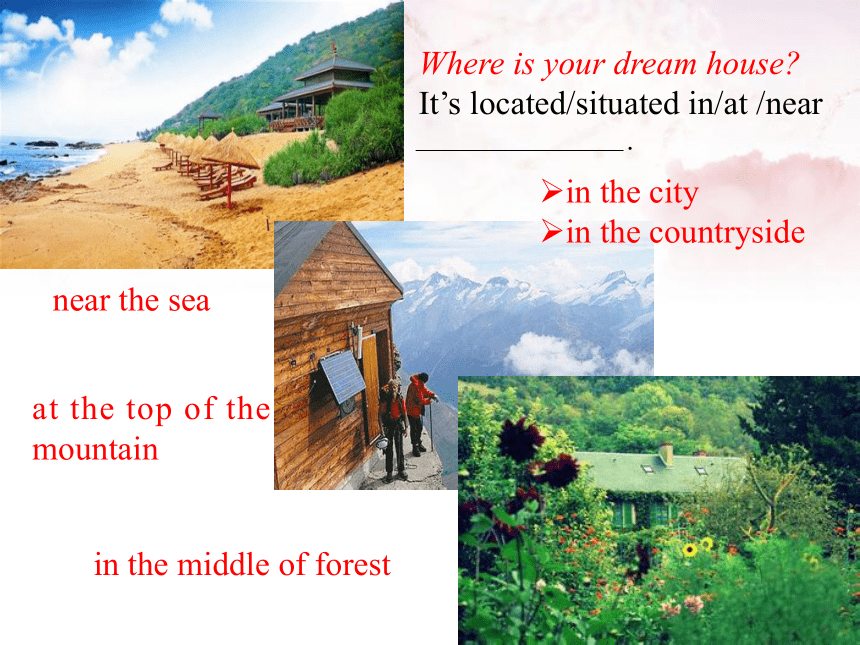 Where is your dream house?
It's located/situated in/at /near ______________.

➢in the city
➢in the countryside

near the sea

at the top of the mountain

in the middle of forest